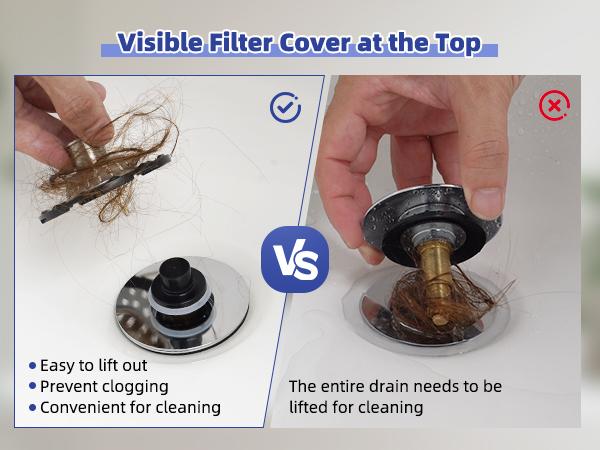 Visible Filter Cover at the Top

VS

• Easy to lift out
• Prevent clogging
• Convenient for cleaning

The entire drain needs to be lifted for cleaning